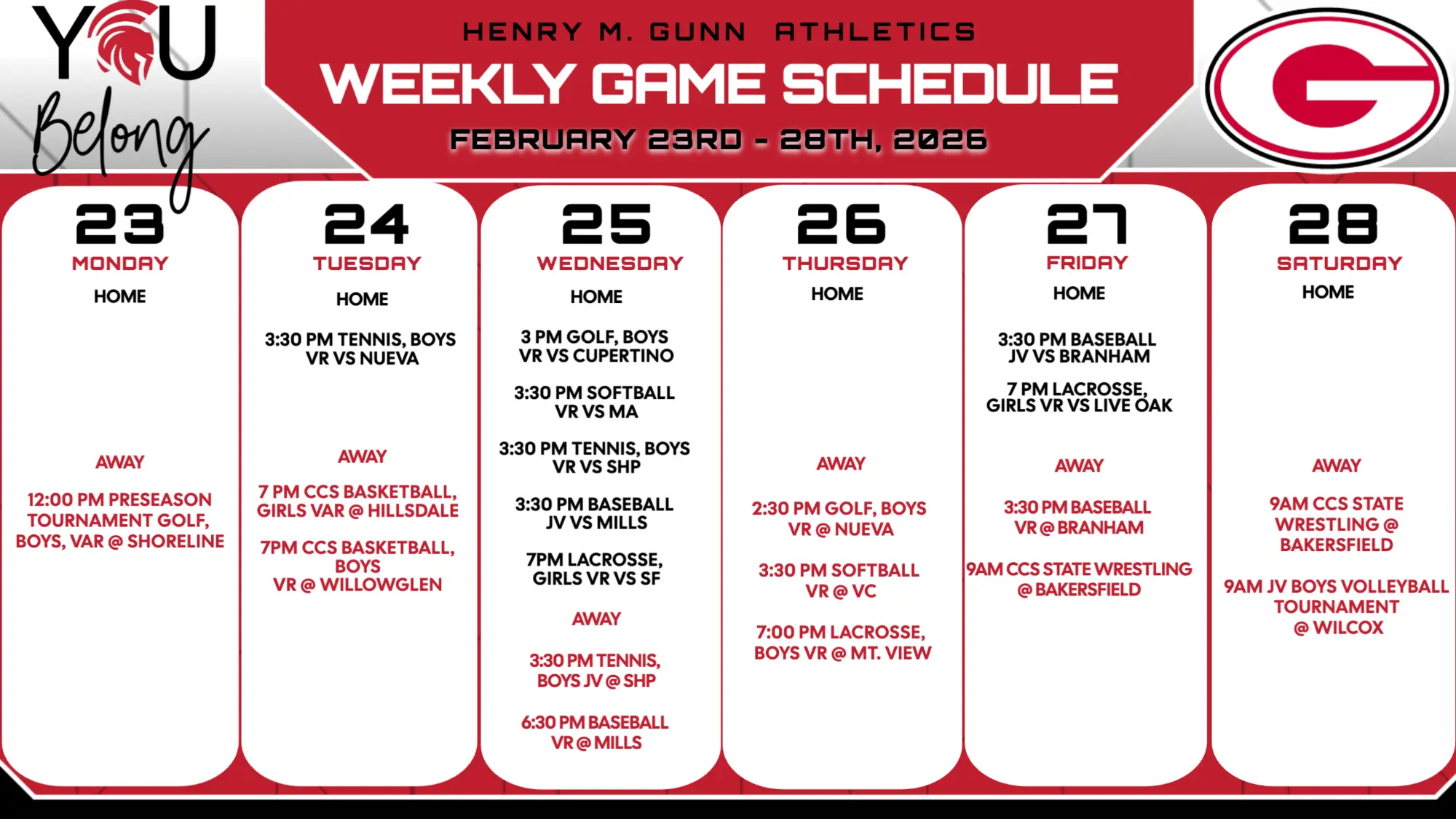 YOU
Belong

HENRY M. GUNN ATHLETICS
WEEKLY GAME SCHEDULE
FEBRUARY 23RD - 28TH, 2026

G

23
MONDAY
HOME

AWAY

12:00 PM PRESEASON TOURNAMENT GOLF, BOYS, VAR @ SHORELINE

24
TUESDAY
HOME

3:30 PM TENNIS, BOYS VR VS NUEVA

AWAY

7 PM CCS BASKETBALL, GIRLS VAR @ HILLSDALE

7PM CCS BASKETBALL, BOYS VR @ WILLOWGLEN

25
WEDNESDAY
HOME

3 PM GOLF, BOYS VR VS CUPERTINO

3:30 PM SOFTBALL VR VS MA

3:30 PM TENNIS, BOYS VR VS SHP

3:30 PM BASEBALL JV VS MILLS

7PM LACROSSE, GIRLS VR VS SF

AWAY

3:30 PM TENNIS, BOYS JV @ SHP

6:30 PM BASEBALL VR @ MILLS

26
THURSDAY
HOME

AWAY

2:30 PM GOLF, BOYS VR @ NUEVA

3:30 PM SOFTBALL VR @ VC

7:00 PM LACROSSE, BOYS VR @ MT. VIEW

27
FRIDAY
HOME

3:30 PM BASEBALL JV VS BRANHAM

7 PM LACROSSE, GIRLS VR VS LIVE OAK

AWAY

3:30 PM BASEBALL VR @ BRANHAM

9AM CCS STATE WRESTLING @ BAKERSFIELD

28
SATURDAY
HOME

AWAY

9AM CCS STATE WRESTLING @ BAKERSFIELD

9AM JV BOYS VOLLEYBALL TOURNAMENT @ WILCOX